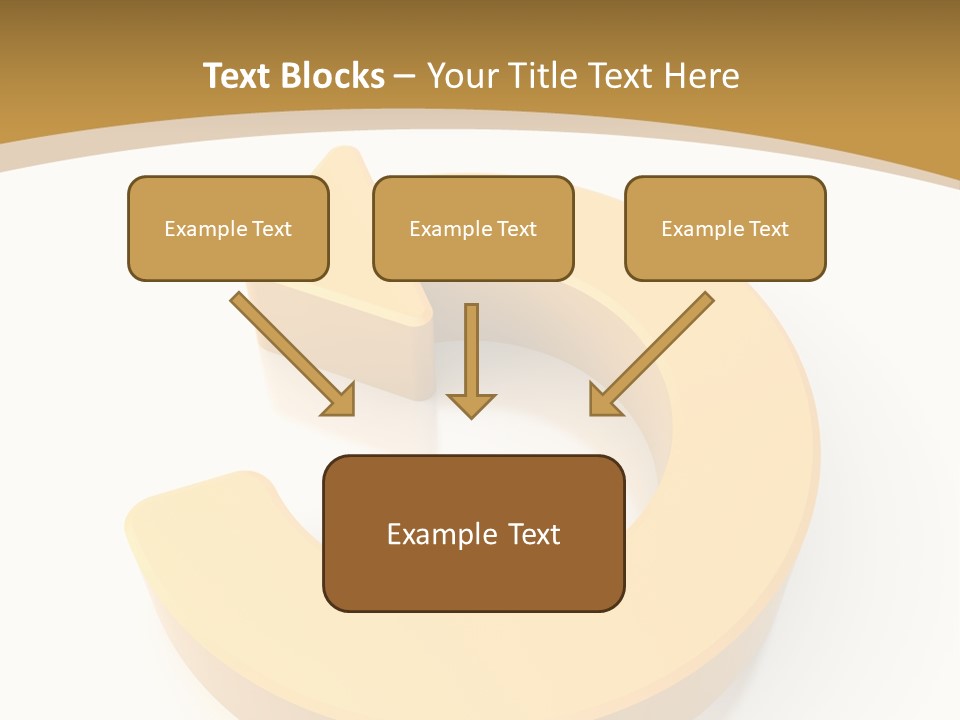 Text Blocks – Your Title Text Here

Example Text

Example Text

Example Text

Example Text